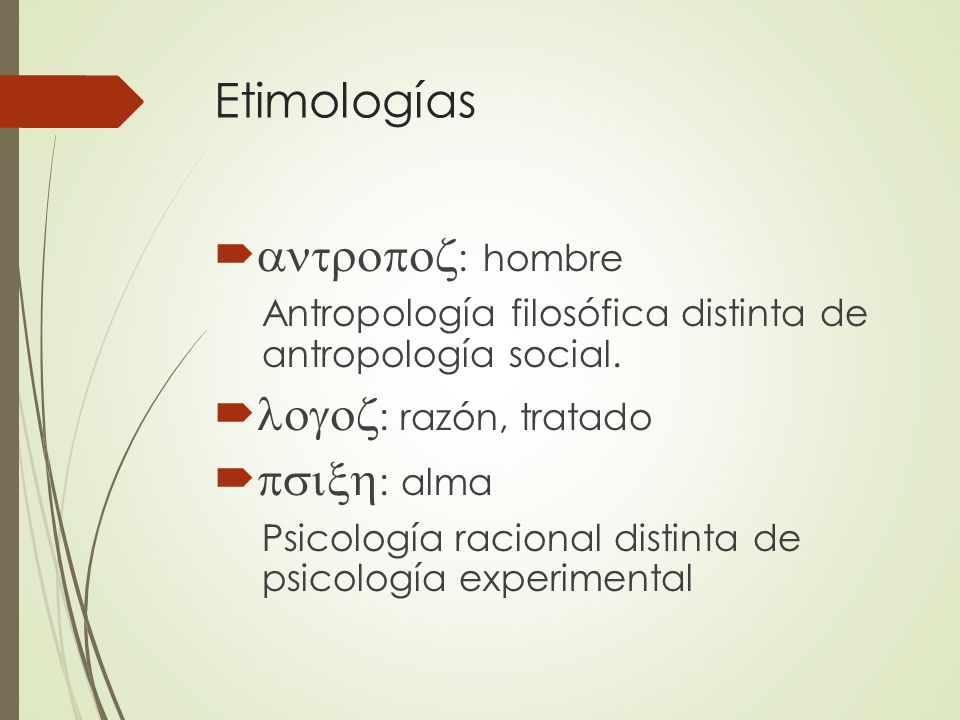 Etimologías

αντροποζ: hombre

Antropología filosófica distinta de antropología social.

λογοζ: razón, tratado

πσιξη: alma

Psicología racional distinta de psicología experimental